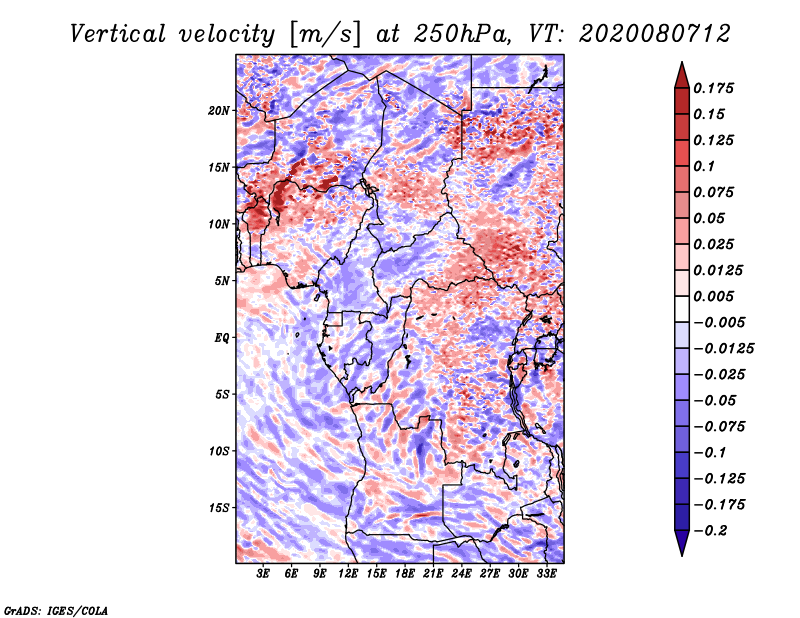 Vertical velocity [m/s] at 250hPa, VT: 2020080712

20N
15N
10N
5N
EQ
5S
10S
15S

3E 6E 9E 12E 15E 18E 21E 24E 27E 30E 33E

0.175
0.15
0.125
0.1
0.075
0.05
0.025
0.0125
0.005
−0.005
−0.0125
−0.025
−0.05
−0.075
−0.1
−0.125
−0.175
−0.2

GrADS: IGES/COLA